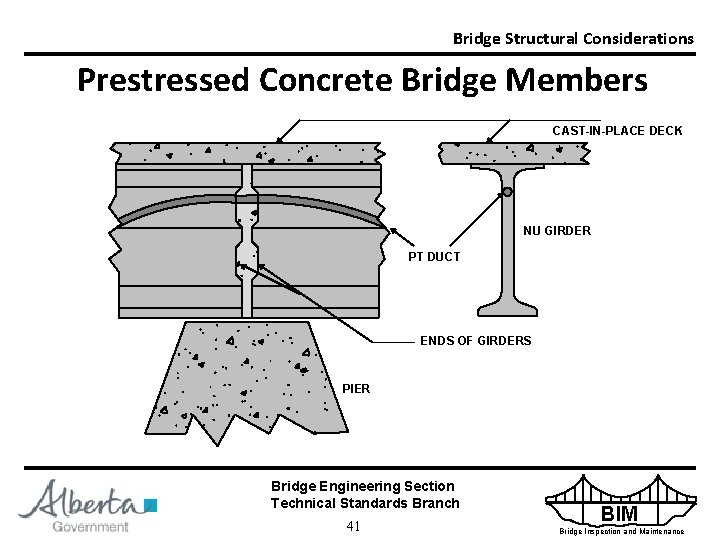 Bridge Structural Considerations

Prestressed Concrete Bridge Members

CAST-IN-PLACE DECK

NU GIRDER

PT DUCT

ENDS OF GIRDERS

PIER

Alberta Government

Bridge Engineering Section
Technical Standards Branch

41

BIM
Bridge Inspection and Maintenance